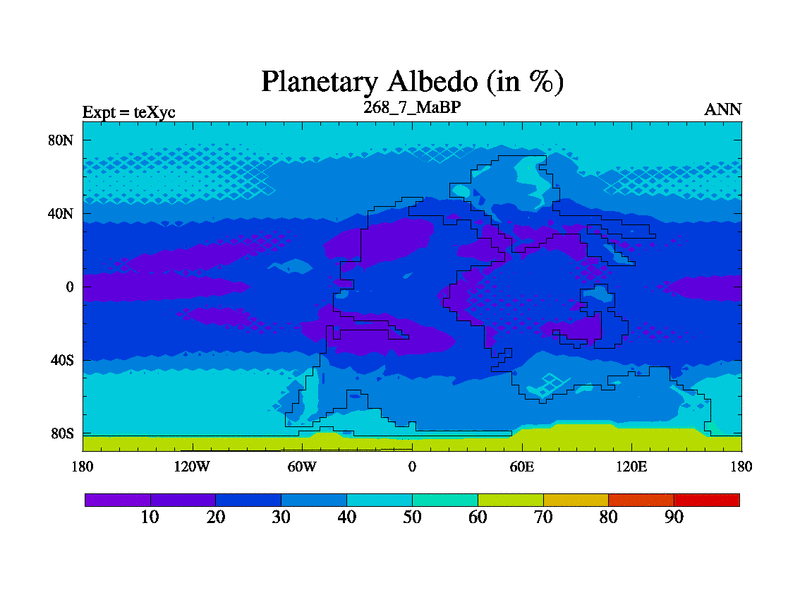 Planetary Albedo (in %)

Expt = teXyc

268_7_MaBP

ANN

80N
40N
0
40S
80S

180 120W 60W 0 60E 120E 180

10 20 30 40 50 60 70 80 90